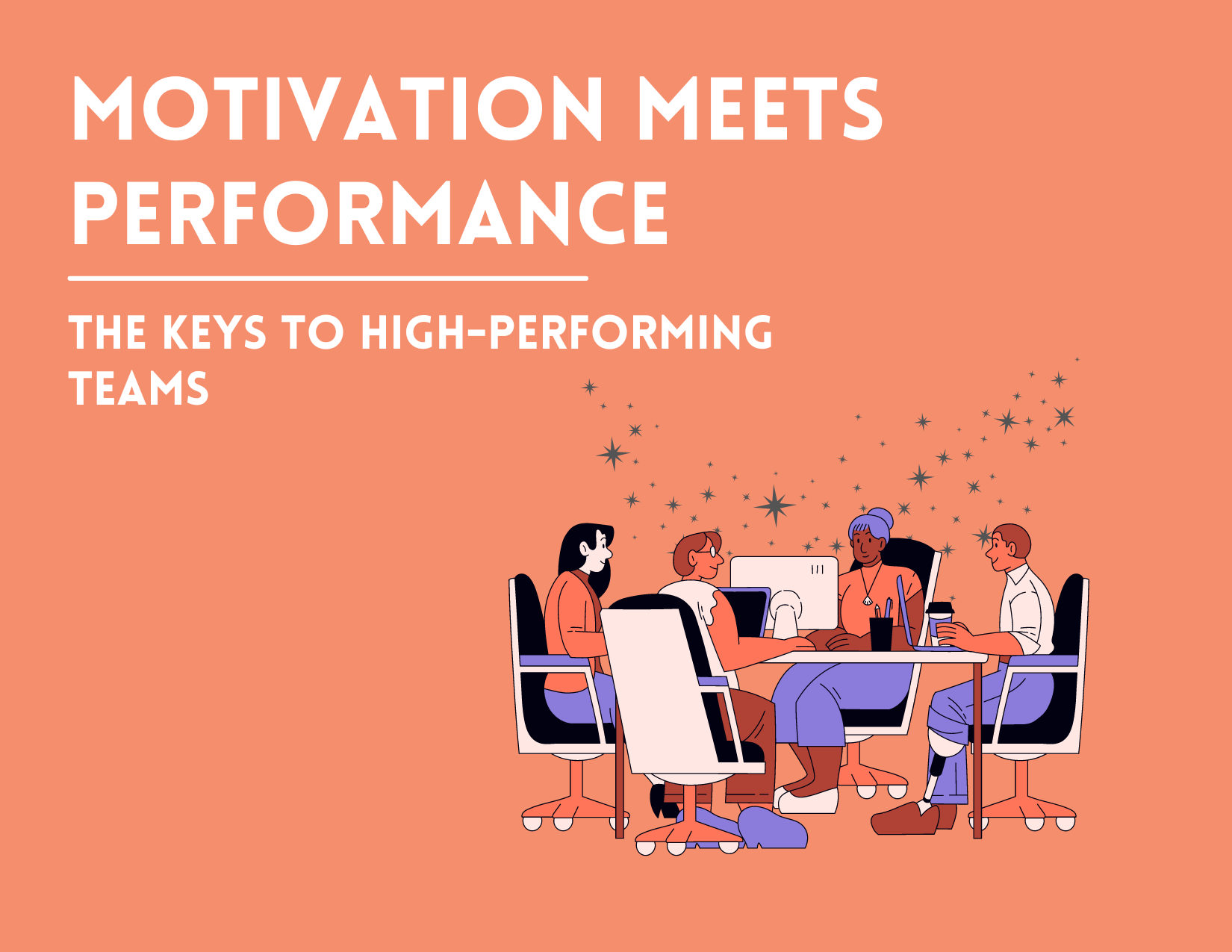 MOTIVATION MEETS PERFORMANCE

THE KEYS TO HIGH-PERFORMING TEAMS